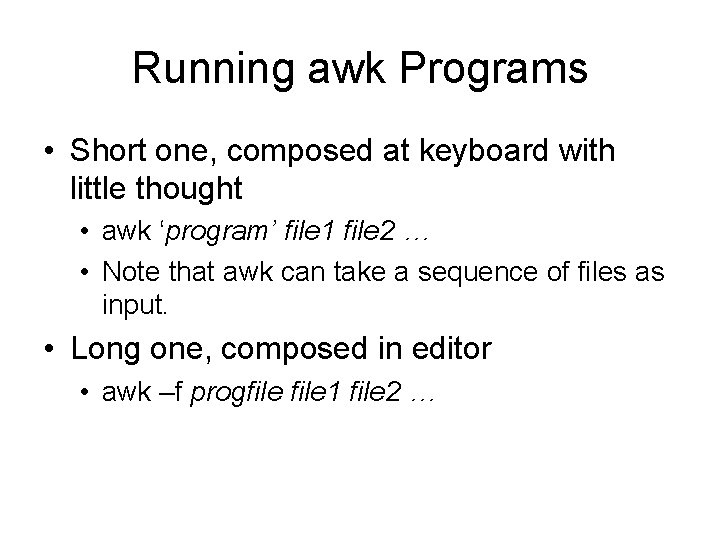 Running awk Programs

• Short one, composed at keyboard with little thought
  • awk ‘program’ file1 file2 …
  • Note that awk can take a sequence of files as input.
• Long one, composed in editor
  • awk –f progfile file1 file2 …